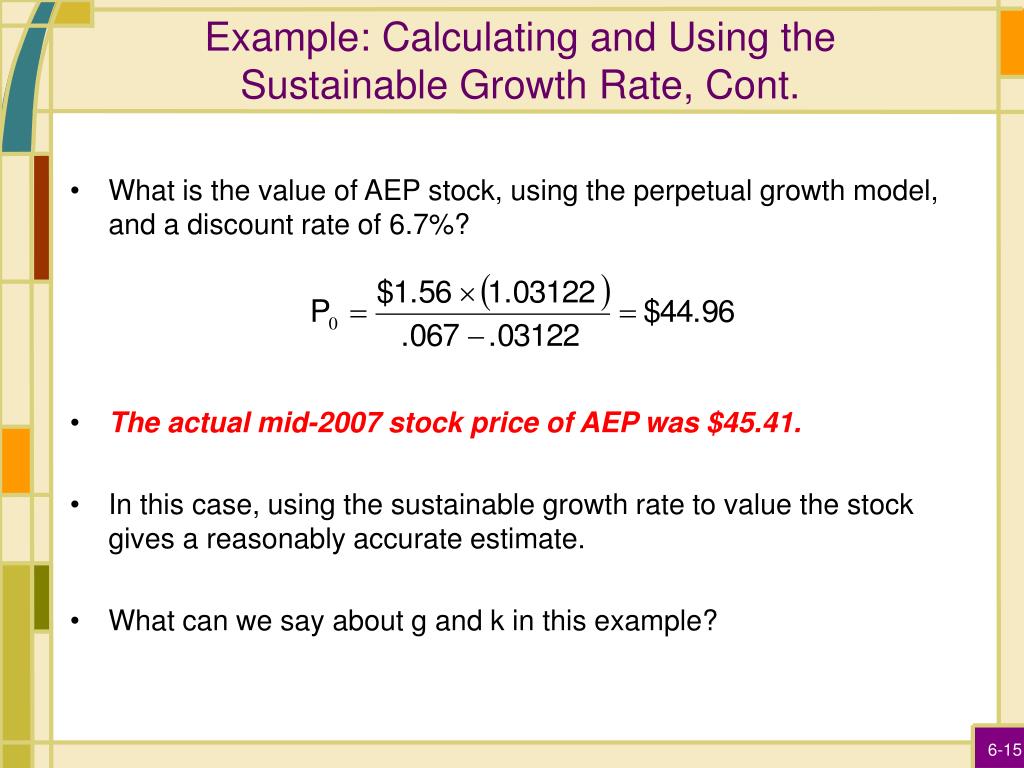 Example: Calculating and Using the Sustainable Growth Rate, Cont.

• What is the value of AEP stock, using the perpetual growth model, and a discount rate of 6.7%?

$P_0 = \frac{\$1.56 \times (1.03122)}{.067 - .03122} = \$44.96$

• The actual mid-2007 stock price of AEP was $45.41.

• In this case, using the sustainable growth rate to value the stock gives a reasonably accurate estimate.

• What can we say about g and k in this example?

6-15